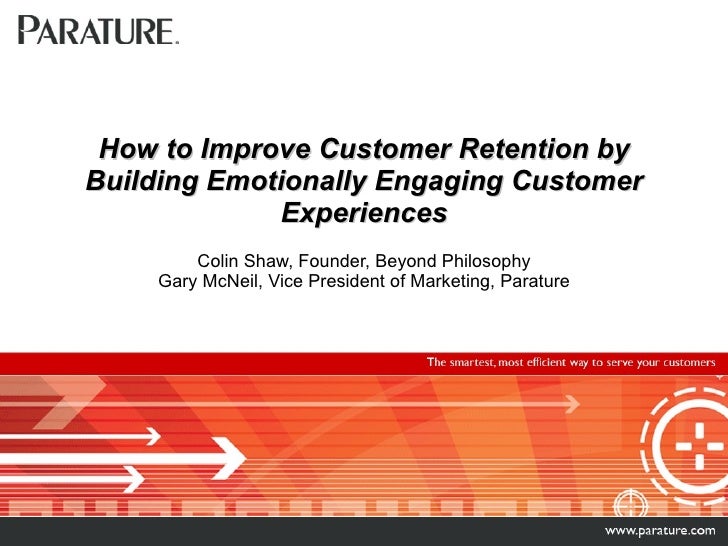 PARATURE.

How to Improve Customer Retention by Building Emotionally Engaging Customer Experiences

Colin Shaw, Founder, Beyond Philosophy
Gary McNeil, Vice President of Marketing, Parature

The smartest, most efficient way to serve your customers

www.parature.com